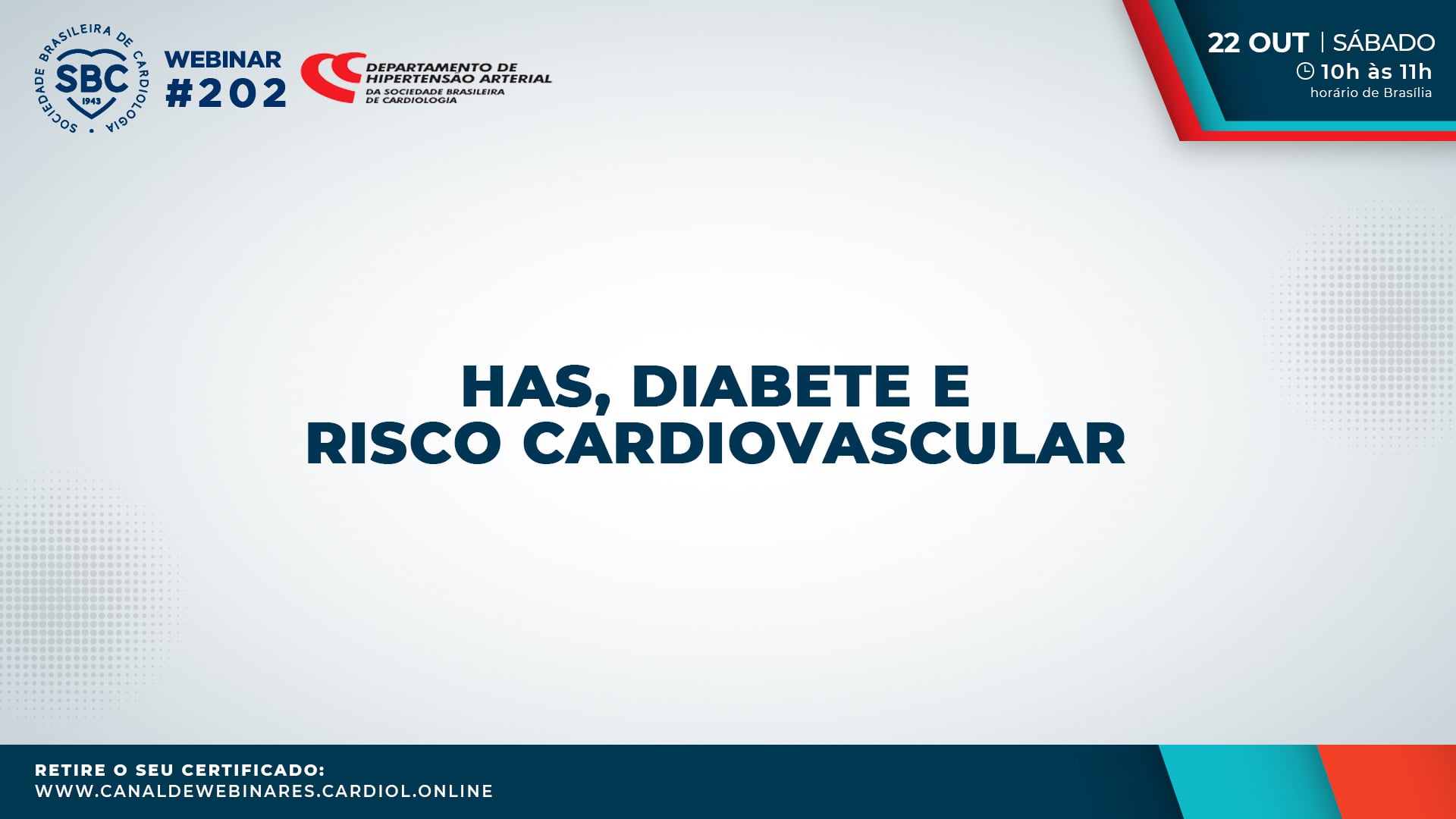 SOCIEDADE BRASILEIRA DE CARDIOLOGIA
SBC
1943

WEBINAR
#202

DEPARTAMENTO DE HIPERTENSÃO ARTERIAL
DA SOCIEDADE BRASILEIRA DE CARDIOLOGIA

22 OUT | SÁBADO
10h às 11h
horário de Brasília

HAS, DIABETE E RISCO CARDIOVASCULAR

RETIRE O SEU CERTIFICADO:
WWW.CANALDEWEBINARES.CARDIOL.ONLINE